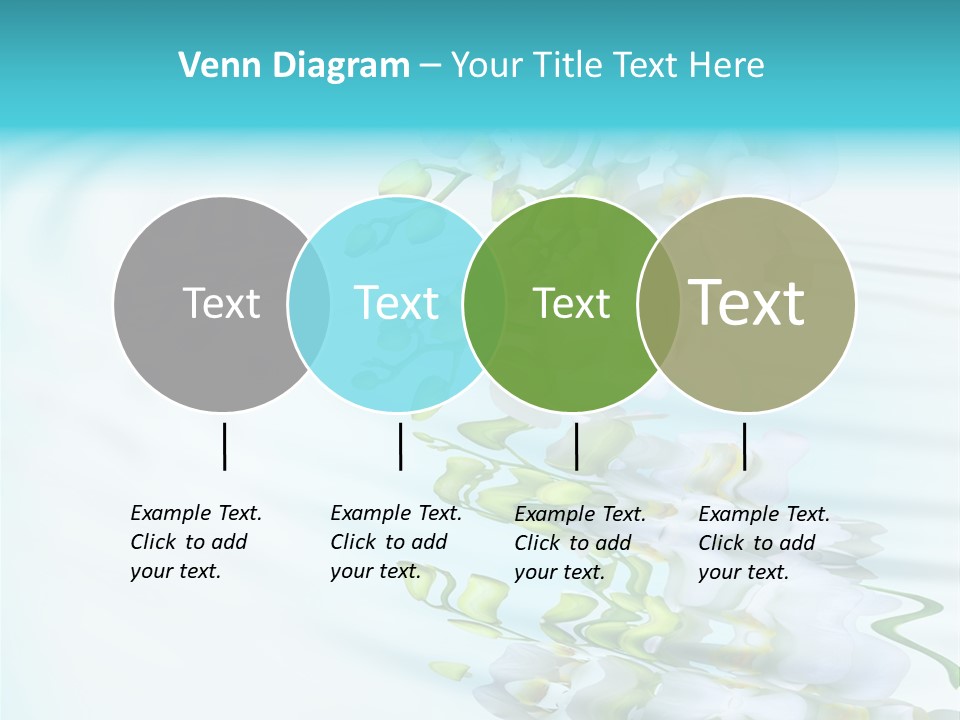 Venn Diagram – Your Title Text Here

Text

Text

Text

Text

Example Text. Click to add your text.

Example Text. Click to add your text.

Example Text. Click to add your text.

Example Text. Click to add your text.